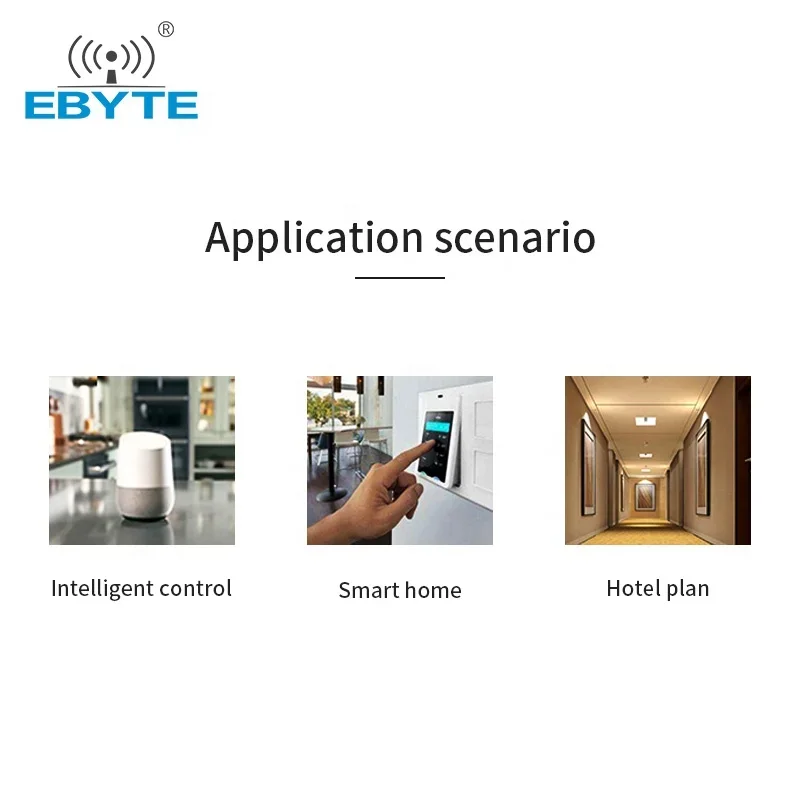 ®
EBYTE

Application scenario

Intelligent control

Smart home

Hotel plan